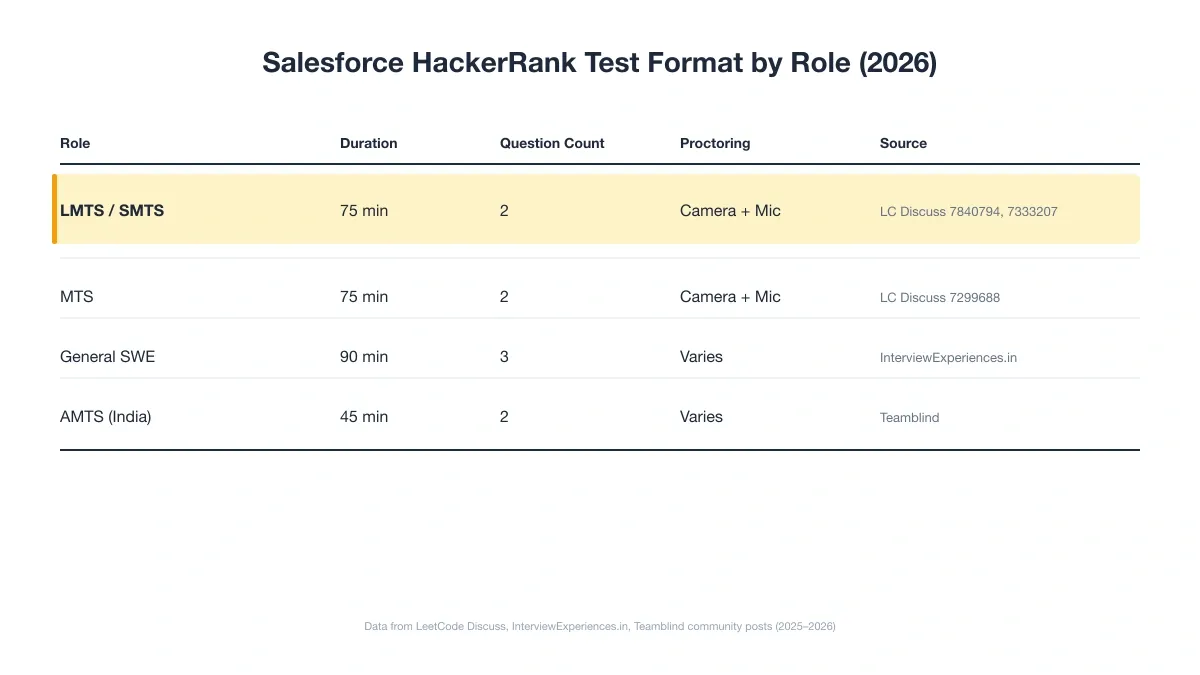 Salesforce HackerRank Test Format by Role (2026)

| Role | Duration | Question Count | Proctoring | Source |
|---|---|---|---|---|
| LMTS / SMTS | 75 min | 2 | Camera + Mic | LC Discuss 7840794, 7333207 |
| MTS | 75 min | 2 | Camera + Mic | LC Discuss 7299688 |
| General SWE | 90 min | 3 | Varies | InterviewExperiences.in |
| AMTS (India) | 45 min | 2 | Varies | Teamblind |

Data from LeetCode Discuss, InterviewExperiences.in, Teamblind community posts (2025–2026)